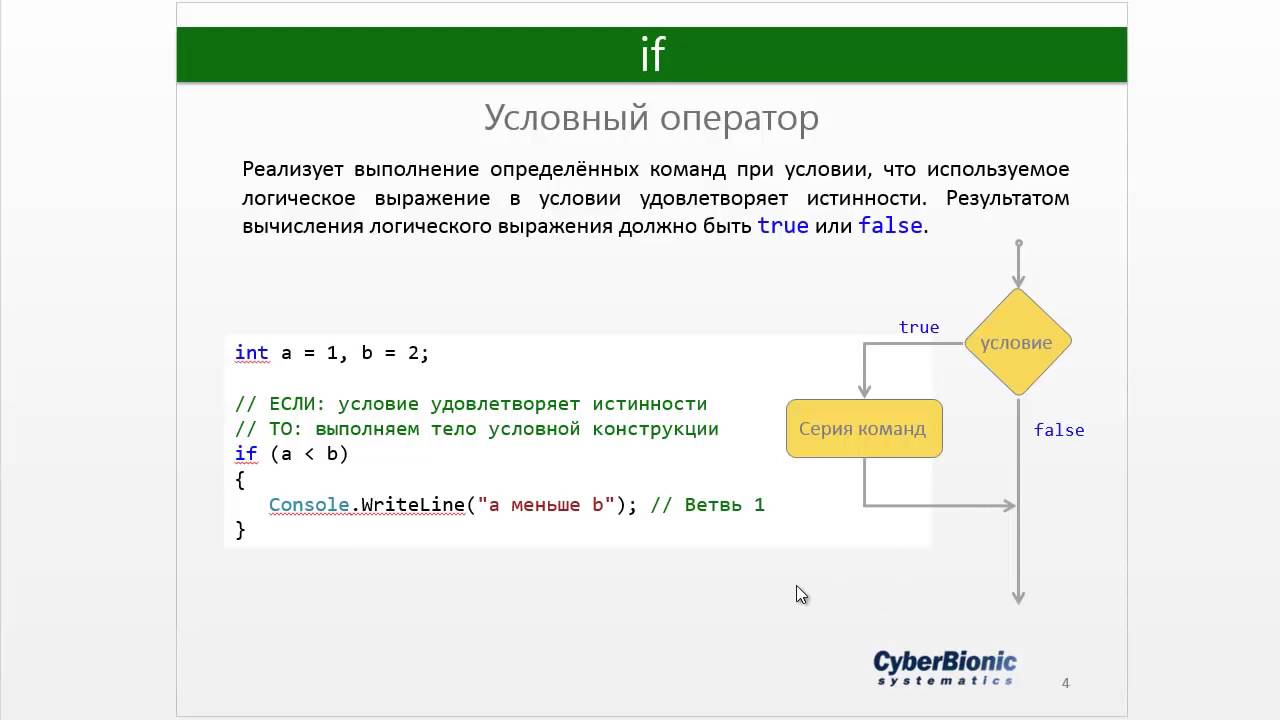 if

Условный оператор

Реализует выполнение определённых команд при условии, что используемое логическое выражение в условии удовлетворяет истинности. Результатом вычисления логического выражения должно быть true или false.

int a = 1, b = 2;

// ЕСЛИ: условие удовлетворяет истинности
// ТО: выполняем тело условной конструкции
if (a < b)
{
    Console.WriteLine("a меньше b"); // Ветвь 1
}

true

условие

Серия команд

false

CyberBionic
systematics

4